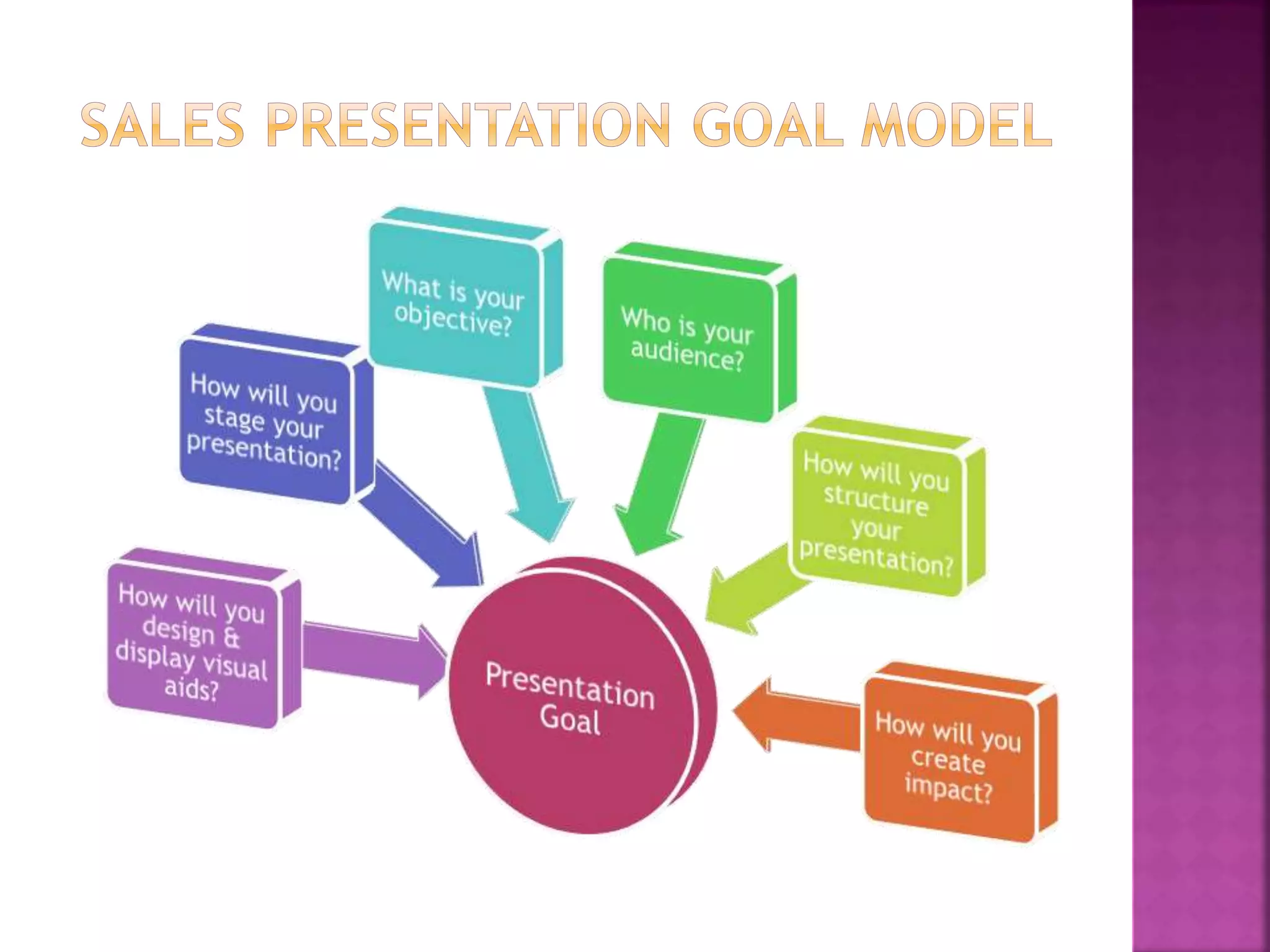 SALES PRESENTATION GOAL MODEL

What is your objective?

Who is your audience?

How will you stage your presentation?

How will you structure your presentation?

How will you design & display visual aids?

Presentation Goal

How will you create impact?